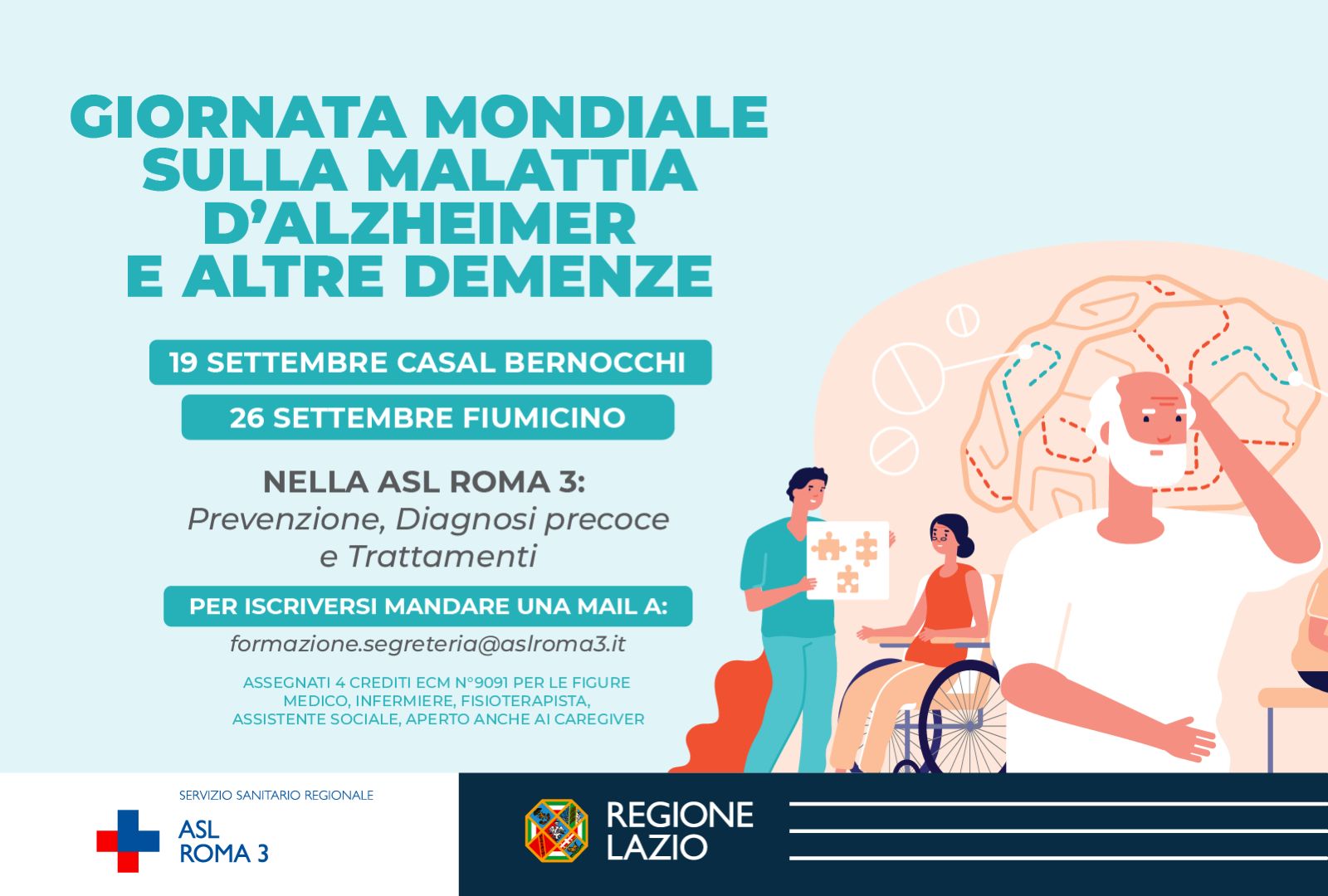 GIORNATA MONDIALE SULLA MALATTIA D'ALZHEIMER E ALTRE DEMENZE

19 SETTEMBRE CASAL BERNOCCHI

26 SETTEMBRE FIUMICINO

NELLA ASL ROMA 3:
Prevenzione, Diagnosi precoce e Trattamenti

PER ISCRIVERSI MANDARE UNA MAIL A:
formazione.segreteria@aslroma3.it

ASSEGNATI 4 CREDITI ECM N°9091 PER LE FIGURE MEDICO, INFERMIERE, FISIOTERAPISTA, ASSISTENTE SOCIALE, APERTO ANCHE AI CAREGIVER

SERVIZIO SANITARIO REGIONALE
ASL ROMA 3

REGIONE LAZIO